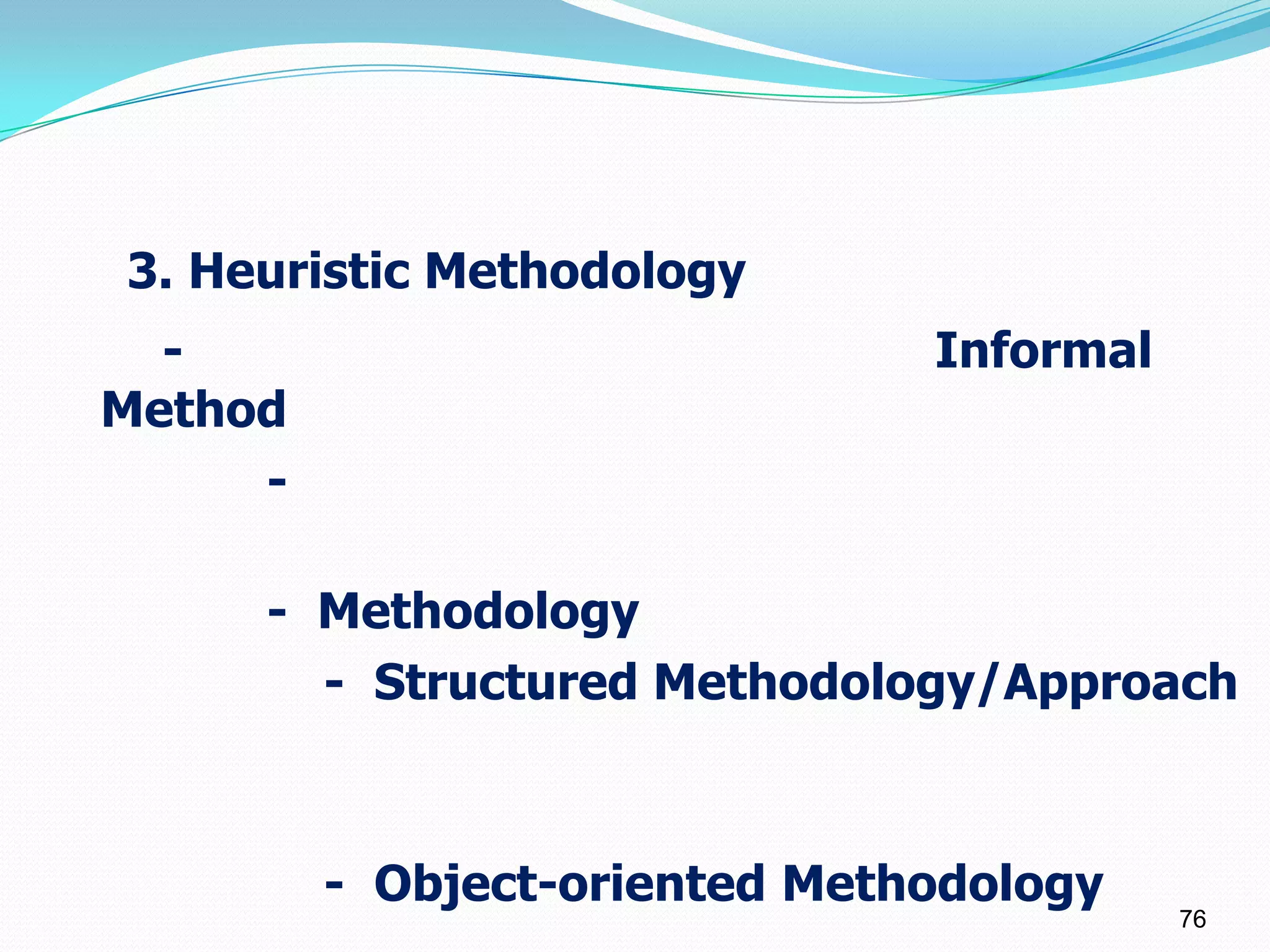 3. Heuristic Methodology

- Informal Method

-

- Methodology

- Structured Methodology/Approach

- Object-oriented Methodology

76